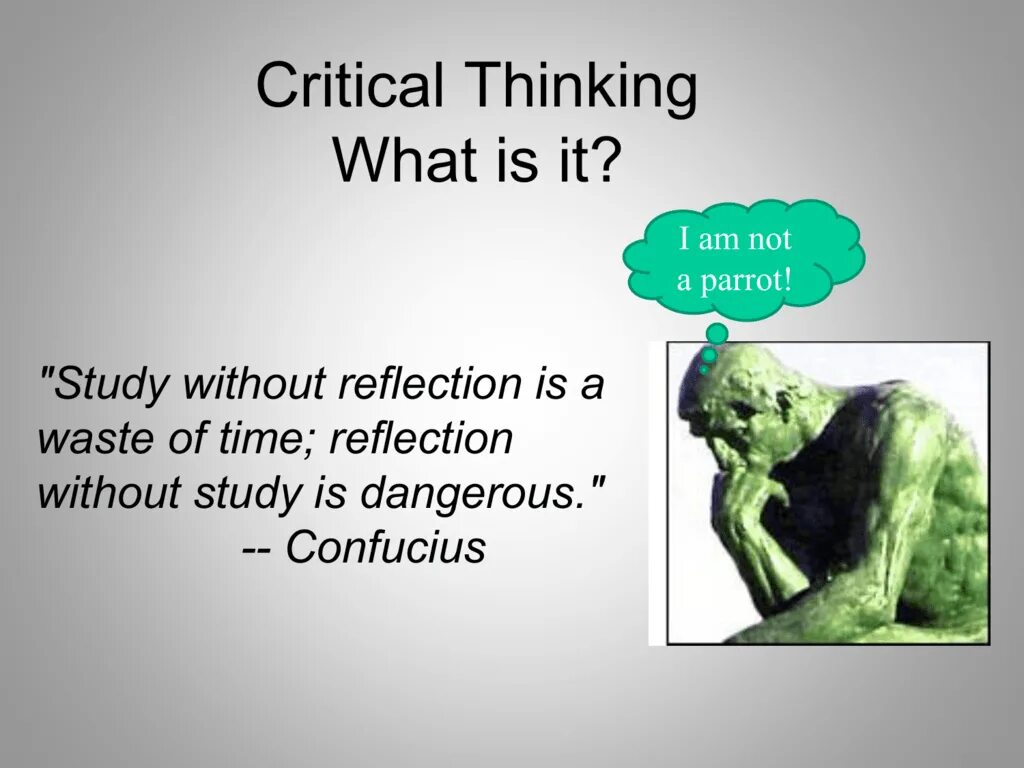 Critical Thinking
What is it?

I am not a parrot!

"Study without reflection is a waste of time; reflection without study is dangerous."
-- Confucius